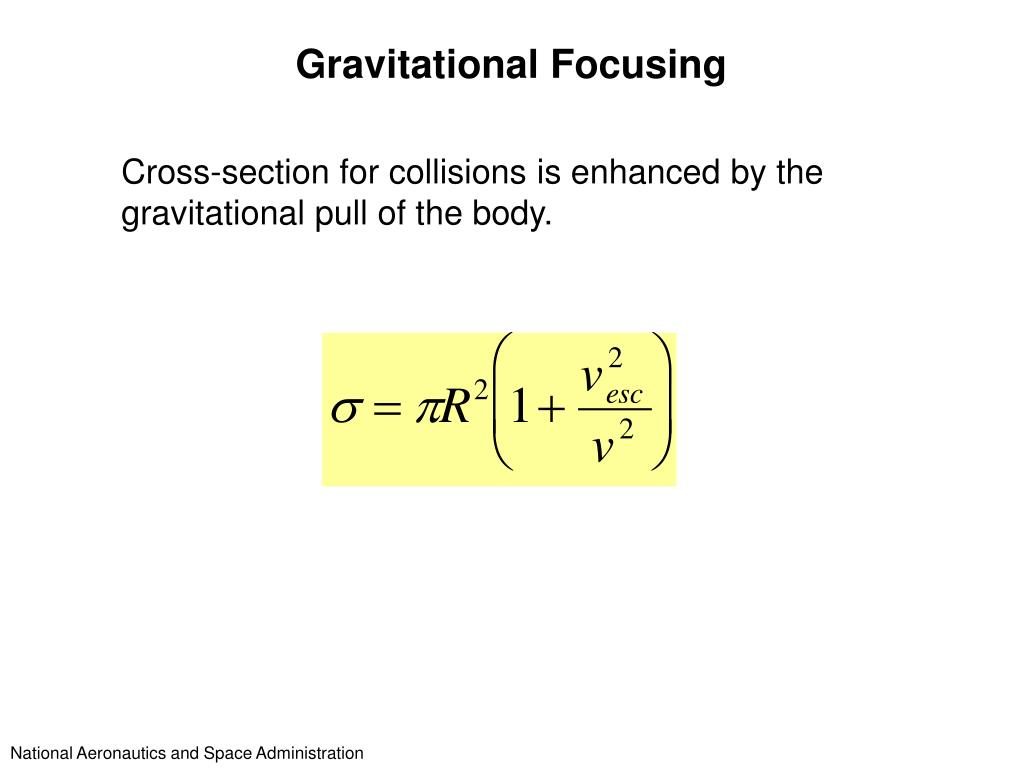 Gravitational Focusing

Cross-section for collisions is enhanced by the gravitational pull of the body.

$\sigma = \pi R^2 \left(1 + \frac{v_{esc}^2}{v^2}\right)$

National Aeronautics and Space Administration